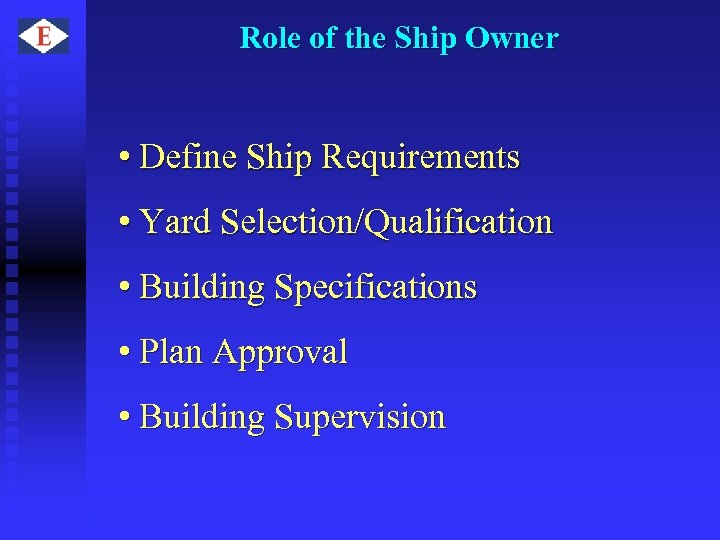 E

Role of the Ship Owner

• Define Ship Requirements
• Yard Selection/Qualification
• Building Specifications
• Plan Approval
• Building Supervision